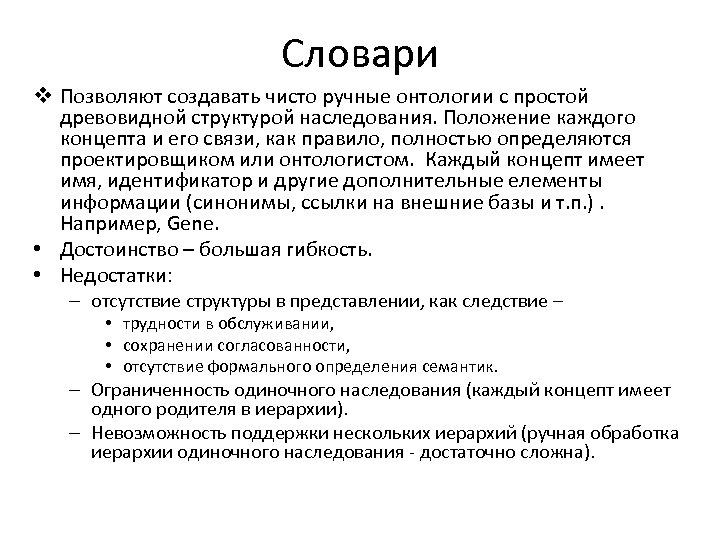 Словари

❖ Позволяют создавать чисто ручные онтологии с простой древовидной структурой наследования. Положение каждого концепта и его связи, как правило, полностью определяются проектировщиком или онтологистом.  Каждый концепт имеет имя, идентификатор и другие дополнительные елементы информации (синонимы, ссылки на внешние базы и т.п.) . Например, Gene.

• Достоинство – большая гибкость.

• Недостатки:

– отсутствие структуры в представлении, как следствие –

• трудности в обслуживании,

• сохранении согласованности,

• отсутствие формального определения семантик.

– Ограниченность одиночного наследования (каждый концепт имеет одного родителя в иерархии).

– Невозможность поддержки нескольких иерархий (ручная обработка иерархии одиночного наследования - достаточно сложна).